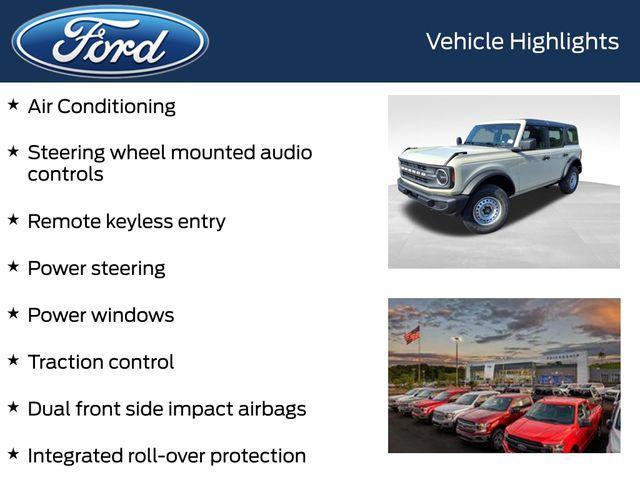 Ford

Vehicle Highlights

★ Air Conditioning

★ Steering wheel mounted audio controls

★ Remote keyless entry

★ Power steering

★ Power windows

★ Traction control

★ Dual front side impact airbags

★ Integrated roll-over protection